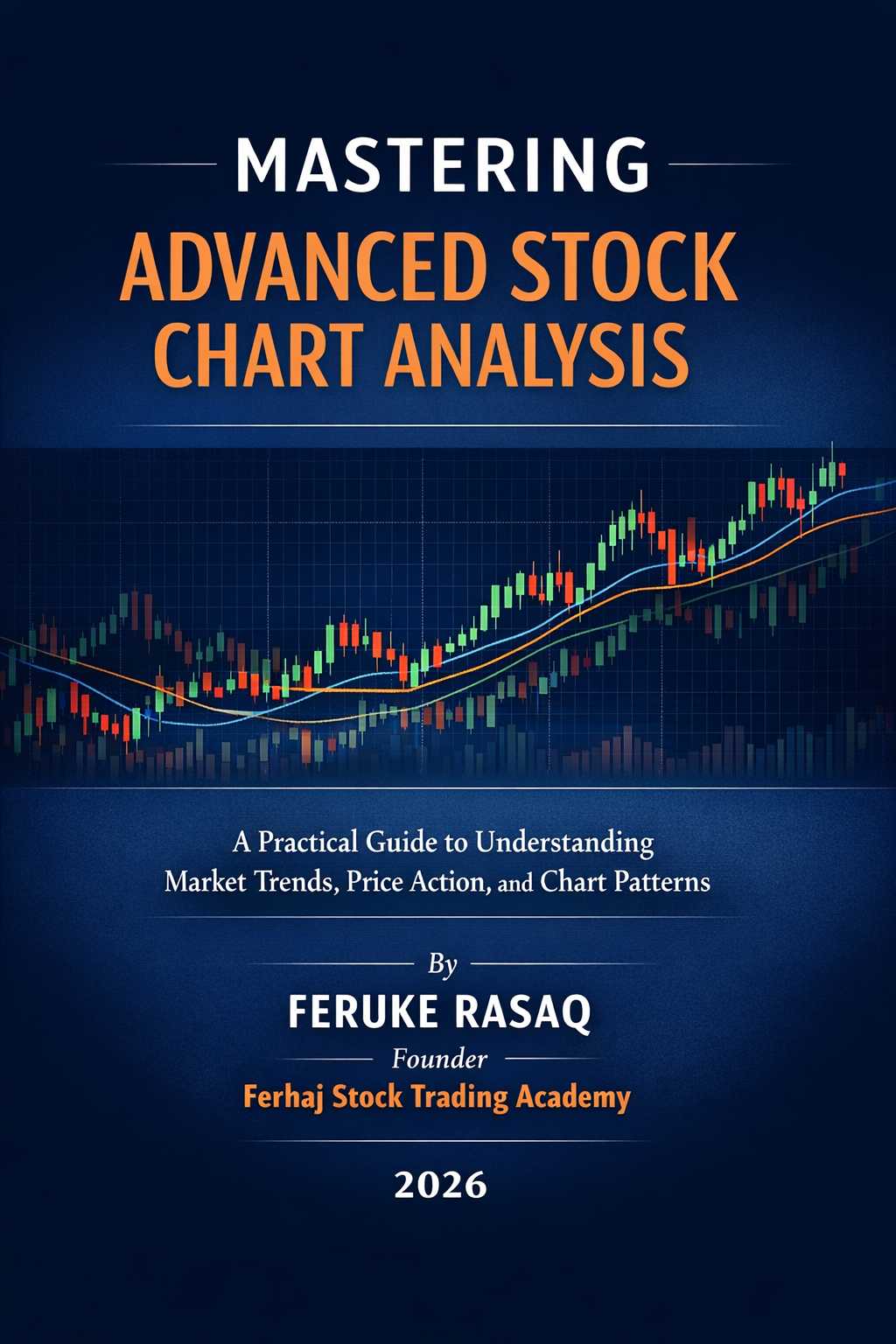 MASTERING
ADVANCED STOCK CHART ANALYSIS

A Practical Guide to Understanding Market Trends, Price Action, and Chart Patterns

By
FERUKE RASAQ
Founder
Ferhaj Stock Trading Academy

2026